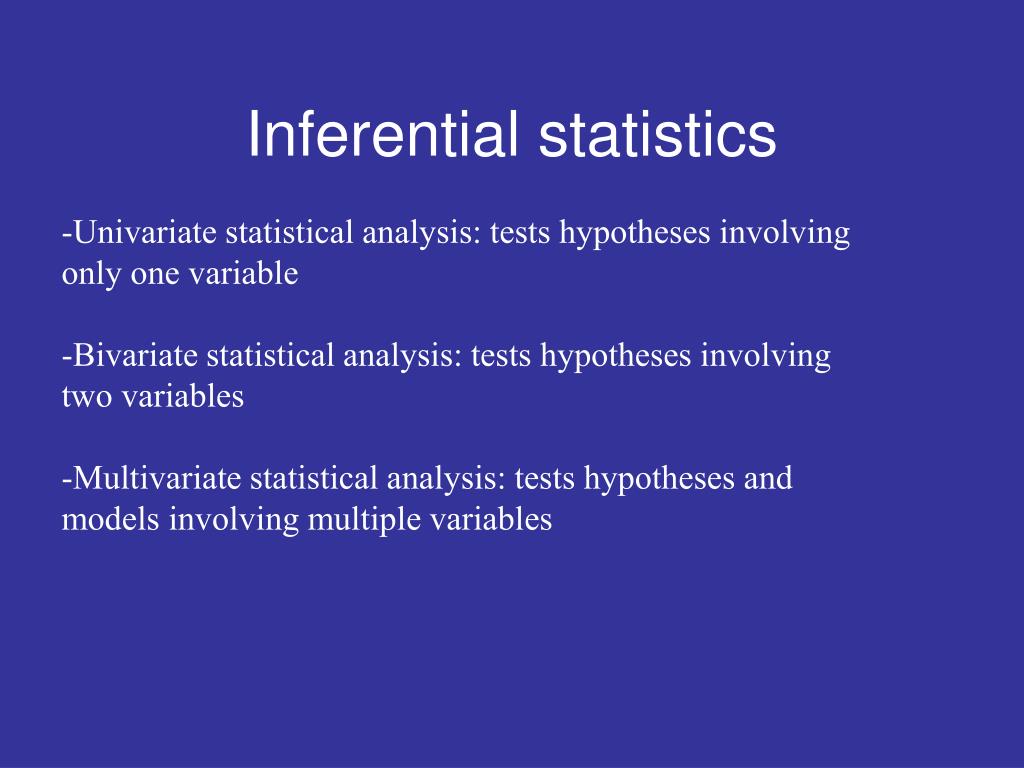 Inferential statistics

-Univariate statistical analysis: tests hypotheses involving only one variable

-Bivariate statistical analysis: tests hypotheses involving two variables

-Multivariate statistical analysis: tests hypotheses and models involving multiple variables